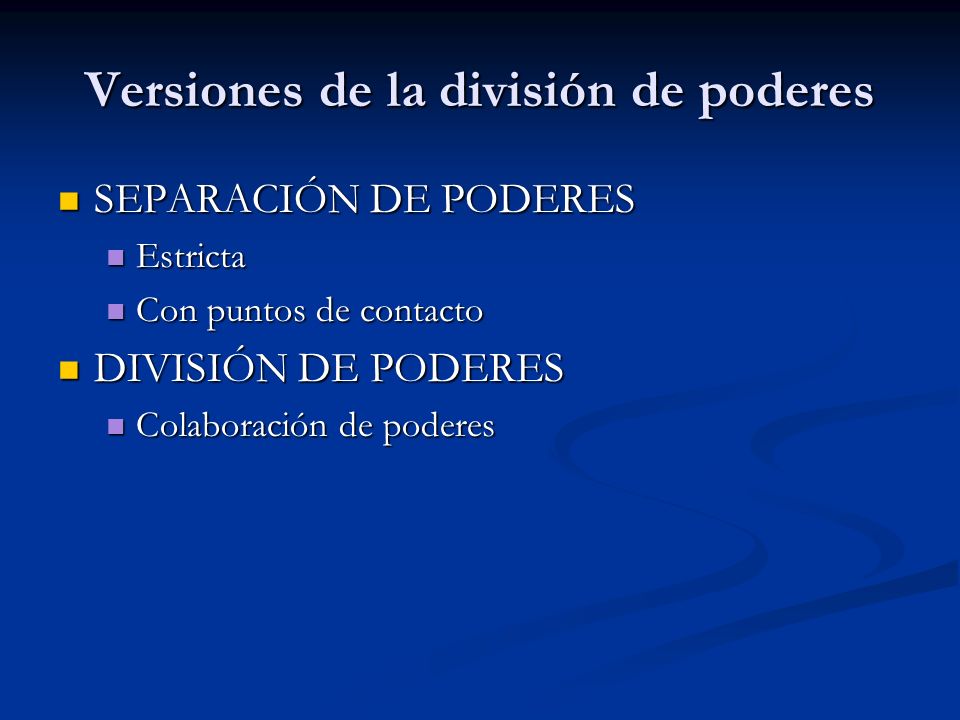 Versiones de la división de poderes

- SEPARACIÓN DE PODERES
  - Estricta
  - Con puntos de contacto
- DIVISIÓN DE PODERES
  - Colaboración de poderes